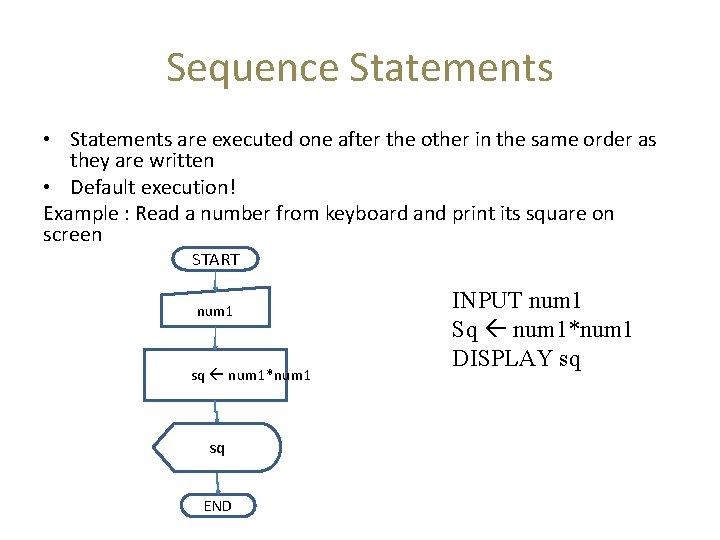 Sequence Statements

• Statements are executed one after the other in the same order as they are written
• Default execution!

Example : Read a number from keyboard and print its square on screen

START

num1

sq ← num1*num1

sq

END

INPUT num1
Sq ← num1*num1
DISPLAY sq